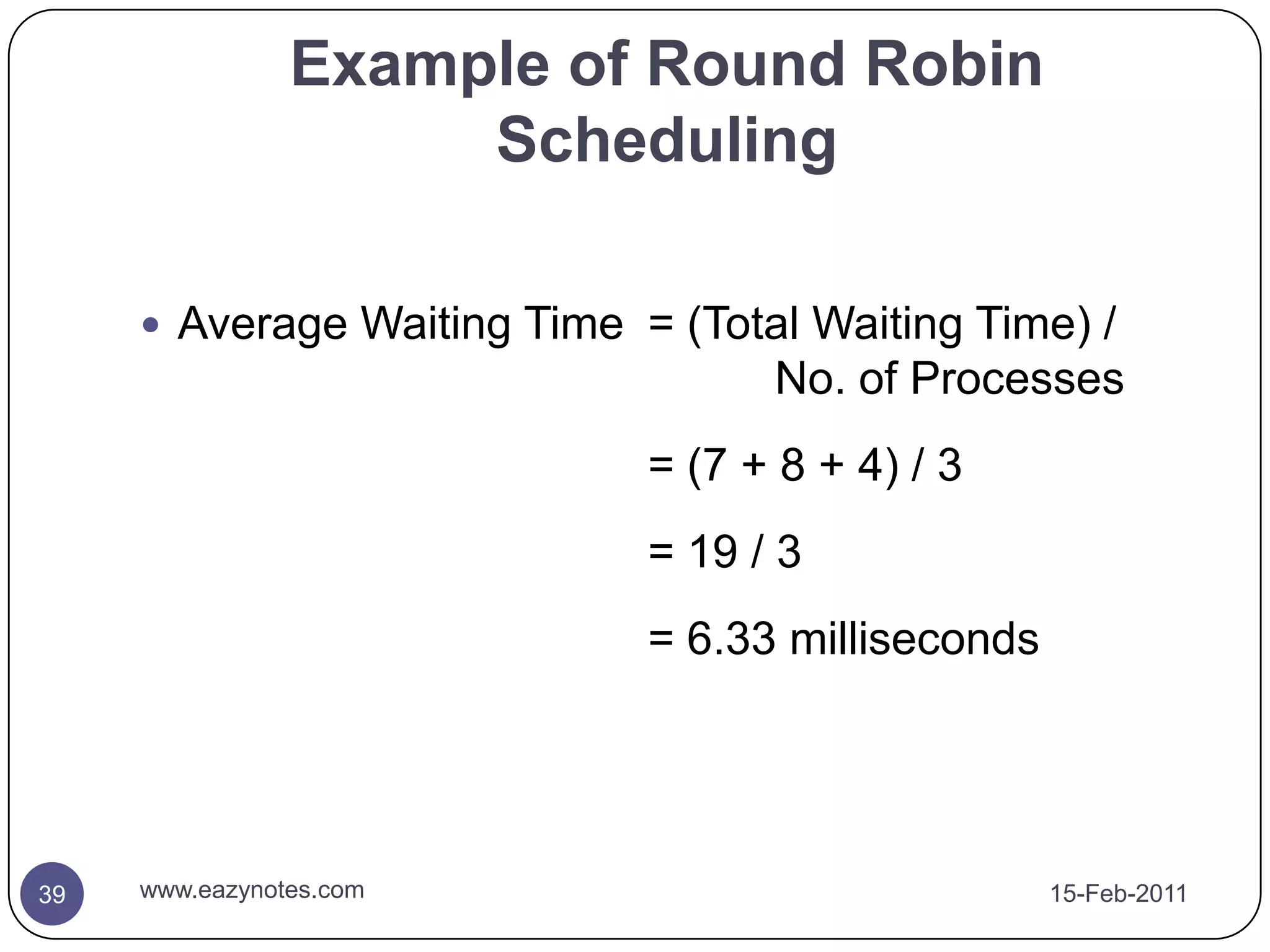 Example of Round Robin Scheduling

• Average Waiting Time = (Total Waiting Time) / No. of Processes

= (7 + 8 + 4) / 3

= 19 / 3

= 6.33 milliseconds

39

www.eazynotes.com

15-Feb-2011